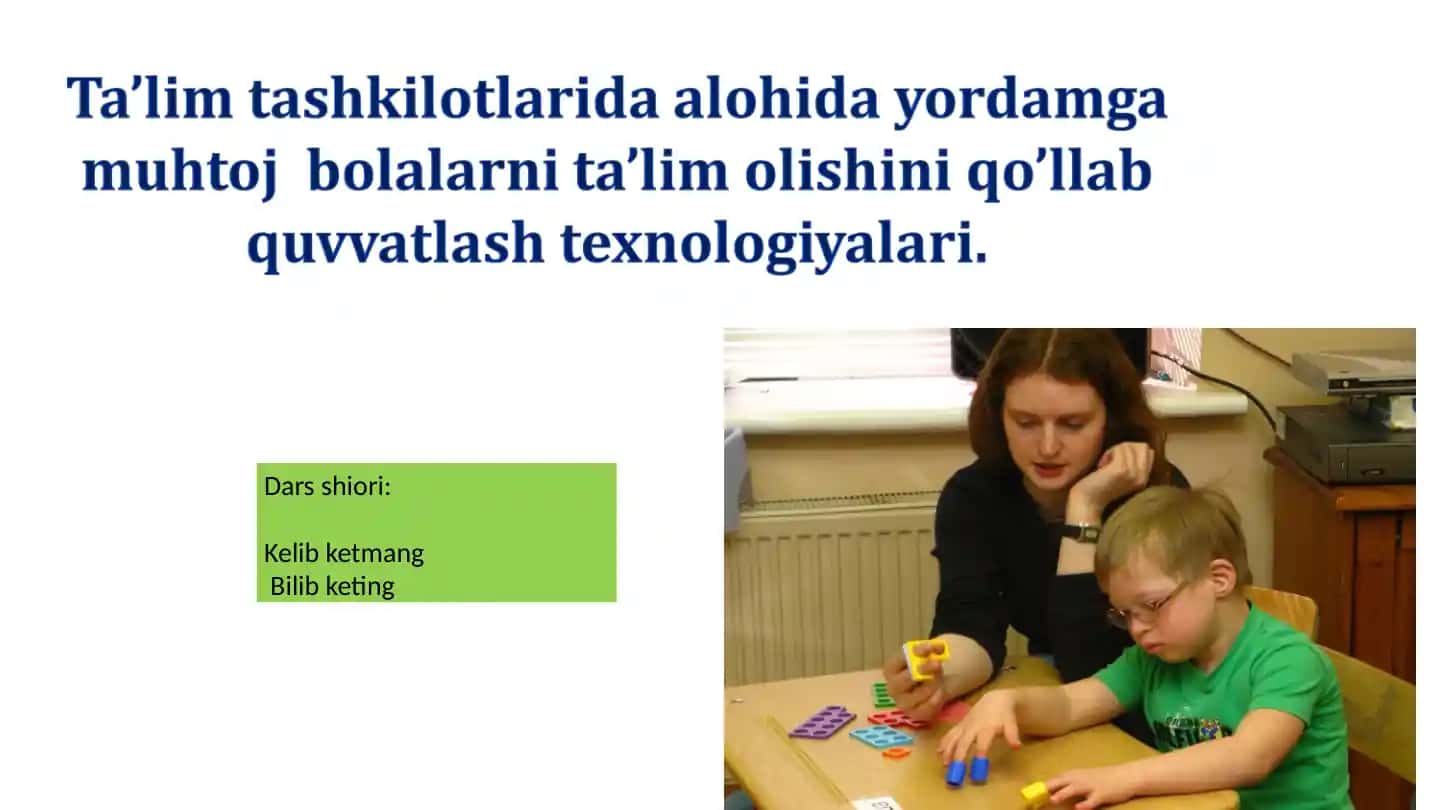 Ta’lim tashkilotlarida alohida yordamga muhtoj bolalarni ta’lim olishini qo’llab quvvatlash texnologiyalari.

Dars shiori:

Kelib ketmang
Bilib keting